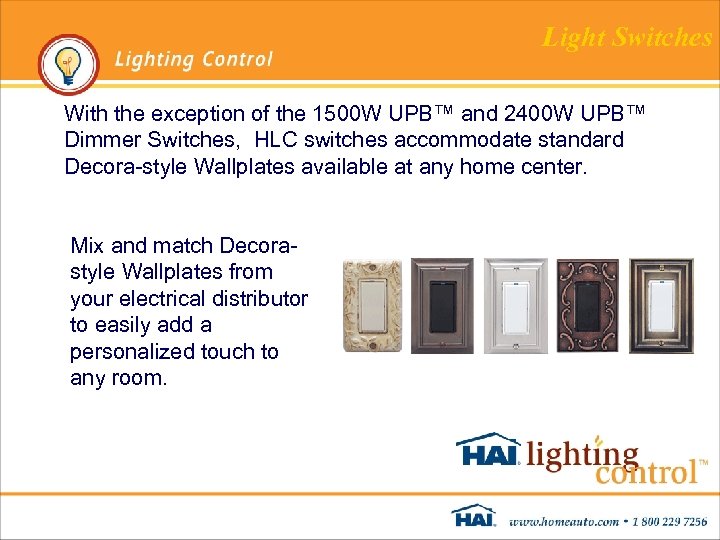 Light Switches

Lighting Control

With the exception of the 1500W UPB™ and 2400W UPB™ Dimmer Switches, HLC switches accommodate standard Decora-style Wallplates available at any home center.

Mix and match Decora-style Wallplates from your electrical distributor to easily add a personalized touch to any room.

HAI lighting control™

HAI www.homeauto.com • 1 800 229 7256